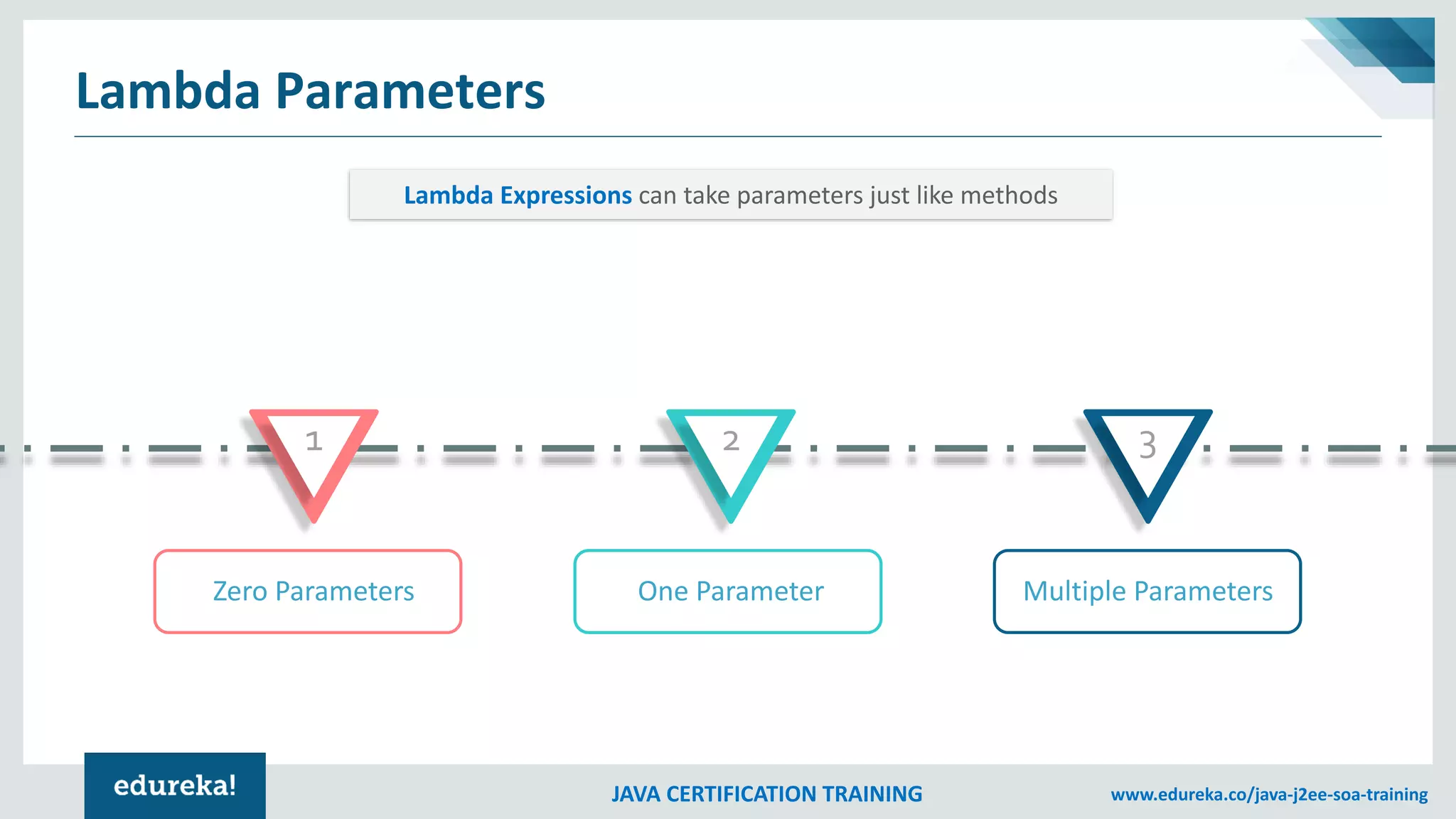 Lambda Parameters

Lambda Expressions can take parameters just like methods

1

2

3

Zero Parameters

One Parameter

Multiple Parameters

edureka!

JAVA CERTIFICATION TRAINING

www.edureka.co/java-j2ee-soa-training